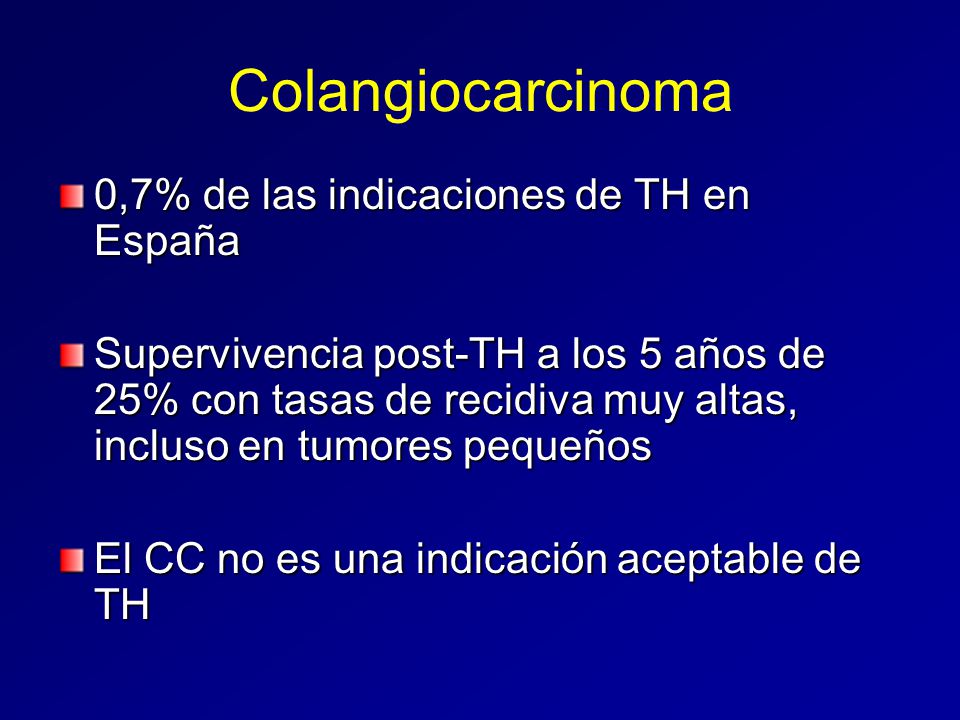 Colangiocarcinoma

0,7% de las indicaciones de TH en España

Supervivencia post-TH a los 5 años de 25% con tasas de recidiva muy altas, incluso en tumores pequeños

El CC no es una indicación aceptable de TH